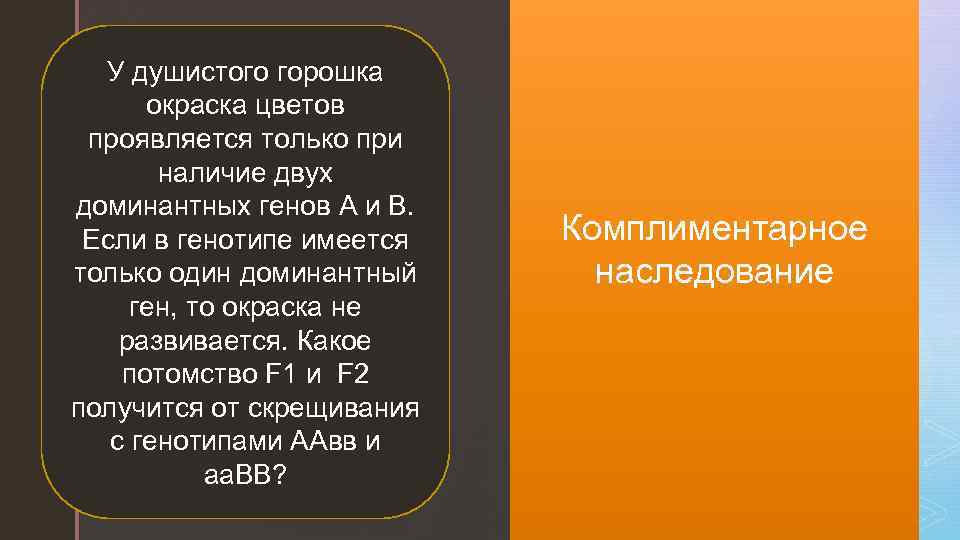 У душистого горошка окраска цветов проявляется только при наличие двух доминантных генов А и В. Если в генотипе имеется только один доминантный ген, то окраска не развивается. Какое потомство F1 и F2 получится от скрещивания с генотипами ААвв и ааВВ?

Комплиментарное наследование